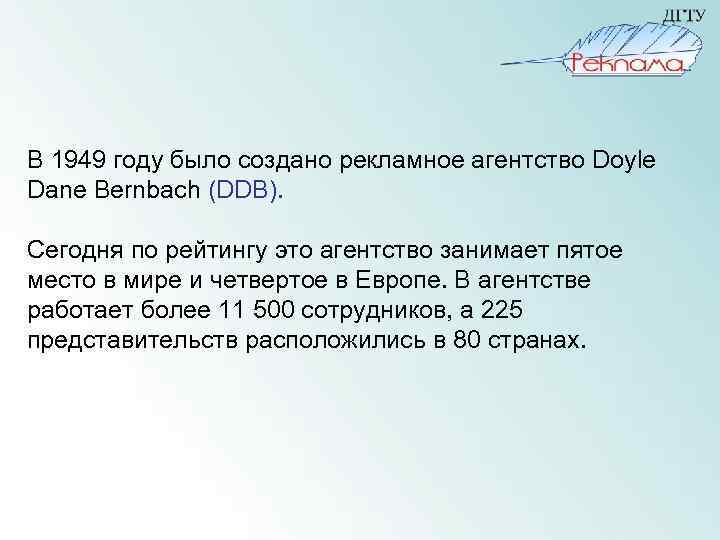 ДГТУ
Реклама

В 1949 году было создано рекламное агентство Doyle Dane Bernbach (DDB).

Сегодня по рейтингу это агентство занимает пятое место в мире и четвертое в Европе. В агентстве работает более 11 500 сотрудников, а 225 представительств расположились в 80 странах.